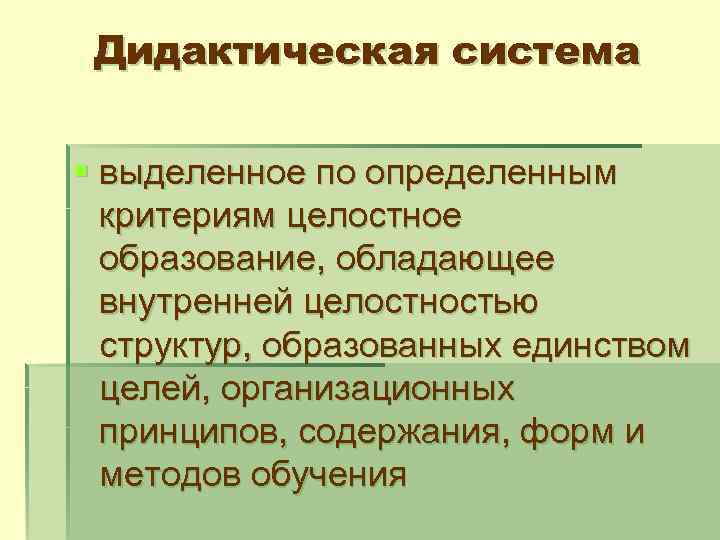 Дидактическая система

выделенное по определенным критериям целостное образование, обладающее внутренней целостностью структур, образованных единством целей, организационных принципов, содержания, форм и методов обучения